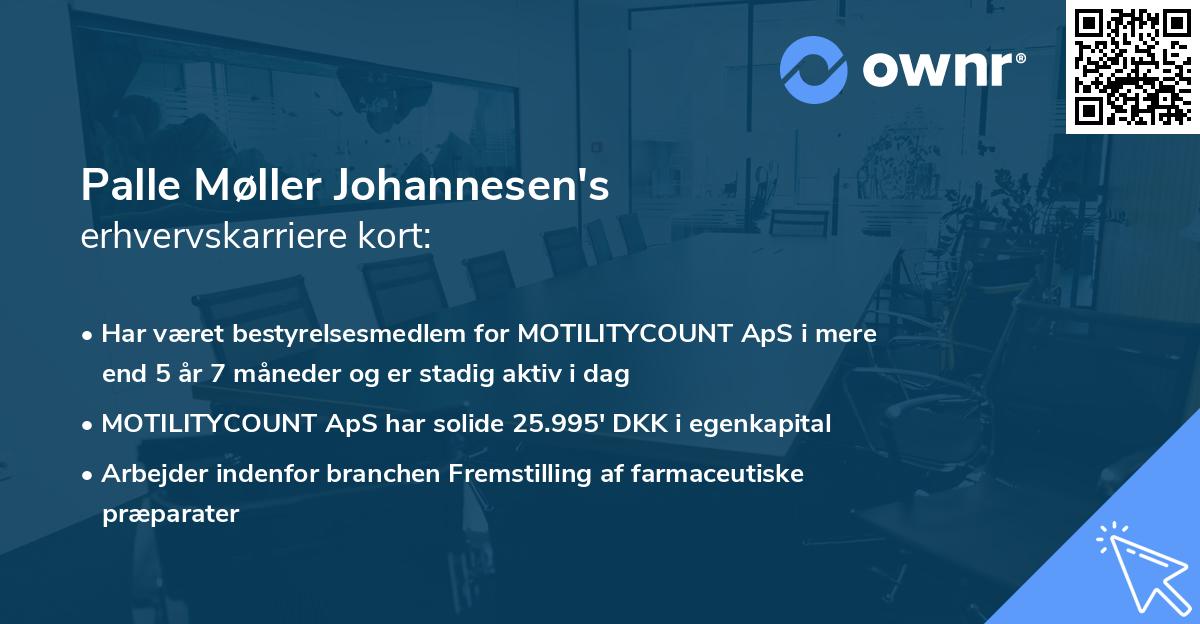 ownr®

Palle Møller Johannesen's
erhvervskarriere kort:

• Har været bestyrelsesmedlem for MOTILITYCOUNT ApS i mere end 5 år 7 måneder og er stadig aktiv i dag

• MOTILITYCOUNT ApS har solide 25.995' DKK i egenkapital

• Arbejder indenfor branchen Fremstilling af farmaceutiske præparater